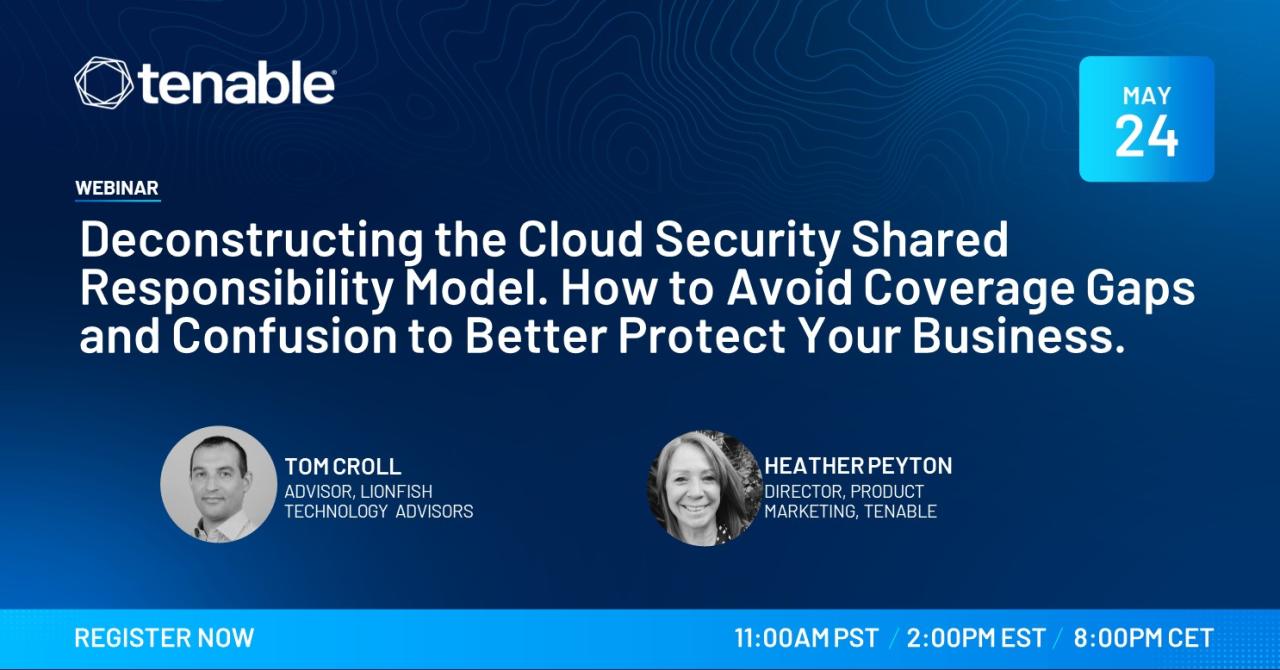 tenable

MAY
24

WEBINAR

Deconstructing the Cloud Security Shared Responsibility Model. How to Avoid Coverage Gaps and Confusion to Better Protect Your Business.

TOM CROLL
ADVISOR, LIONFISH TECHNOLOGY ADVISORS

HEATHER PEYTON
DIRECTOR, PRODUCT MARKETING, TENABLE

REGISTER NOW

11:00AM PST / 2:00PM EST / 8:00PM CET